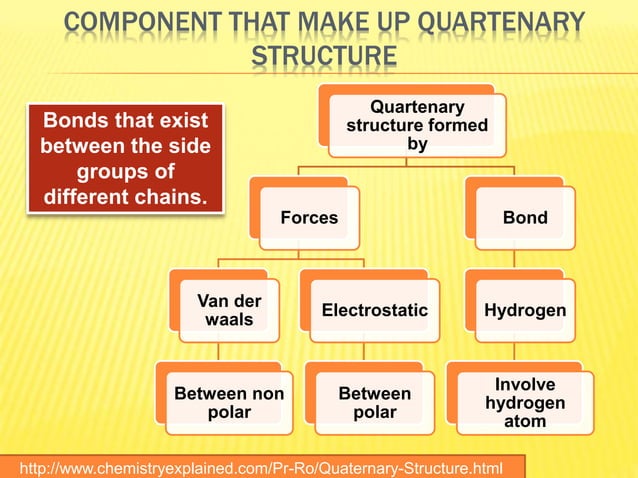 COMPONENT THAT MAKE UP QUARTENARY STRUCTURE

Bonds that exist between the side groups of different chains.

Quartenary structure formed by

Forces

Bond

Van der waals

Electrostatic

Hydrogen

Between non polar

Between polar

Involve hydrogen atom

http://www.chemistryexplained.com/Pr-Ro/Quaternary-Structure.html